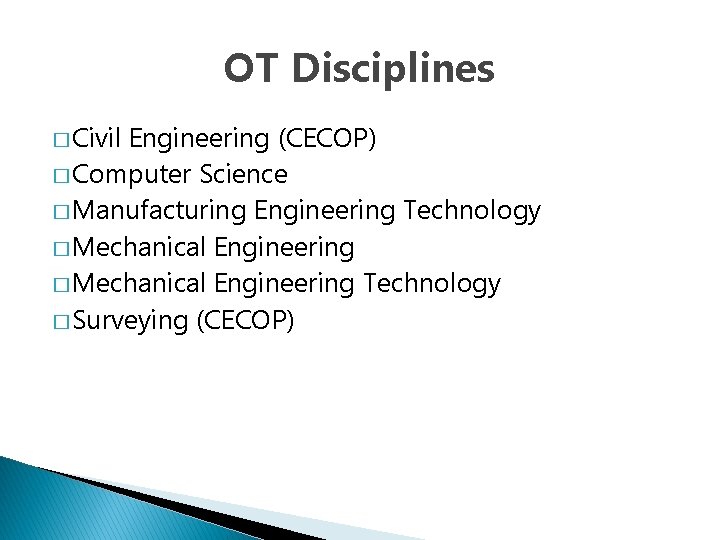 OT Disciplines

□ Civil Engineering (CECOP)
□ Computer Science
□ Manufacturing Engineering Technology
□ Mechanical Engineering
□ Mechanical Engineering Technology
□ Surveying (CECOP)